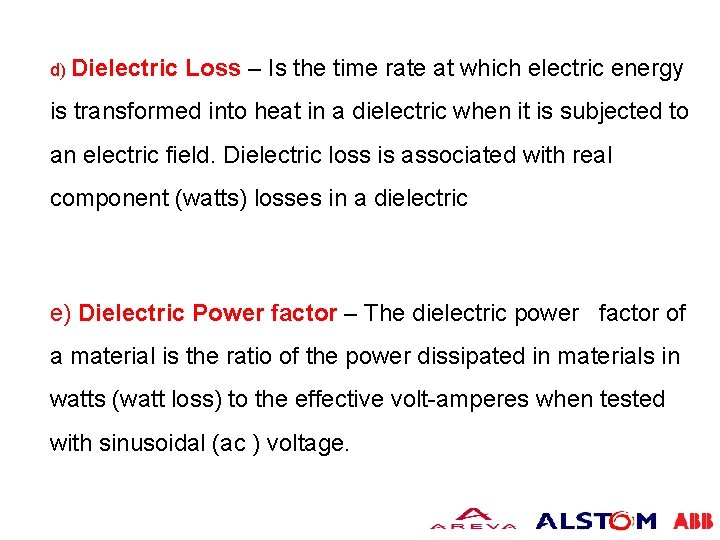 d) Dielectric Loss – Is the time rate at which electric energy is transformed into heat in a dielectric when it is subjected to an electric field. Dielectric loss is associated with real component (watts) losses in a dielectric

e) Dielectric Power factor – The dielectric power factor of a material is the ratio of the power dissipated in materials in watts (watt loss) to the effective volt-amperes when tested with sinusoidal (ac ) voltage.

AREVA ALSTOM ABB